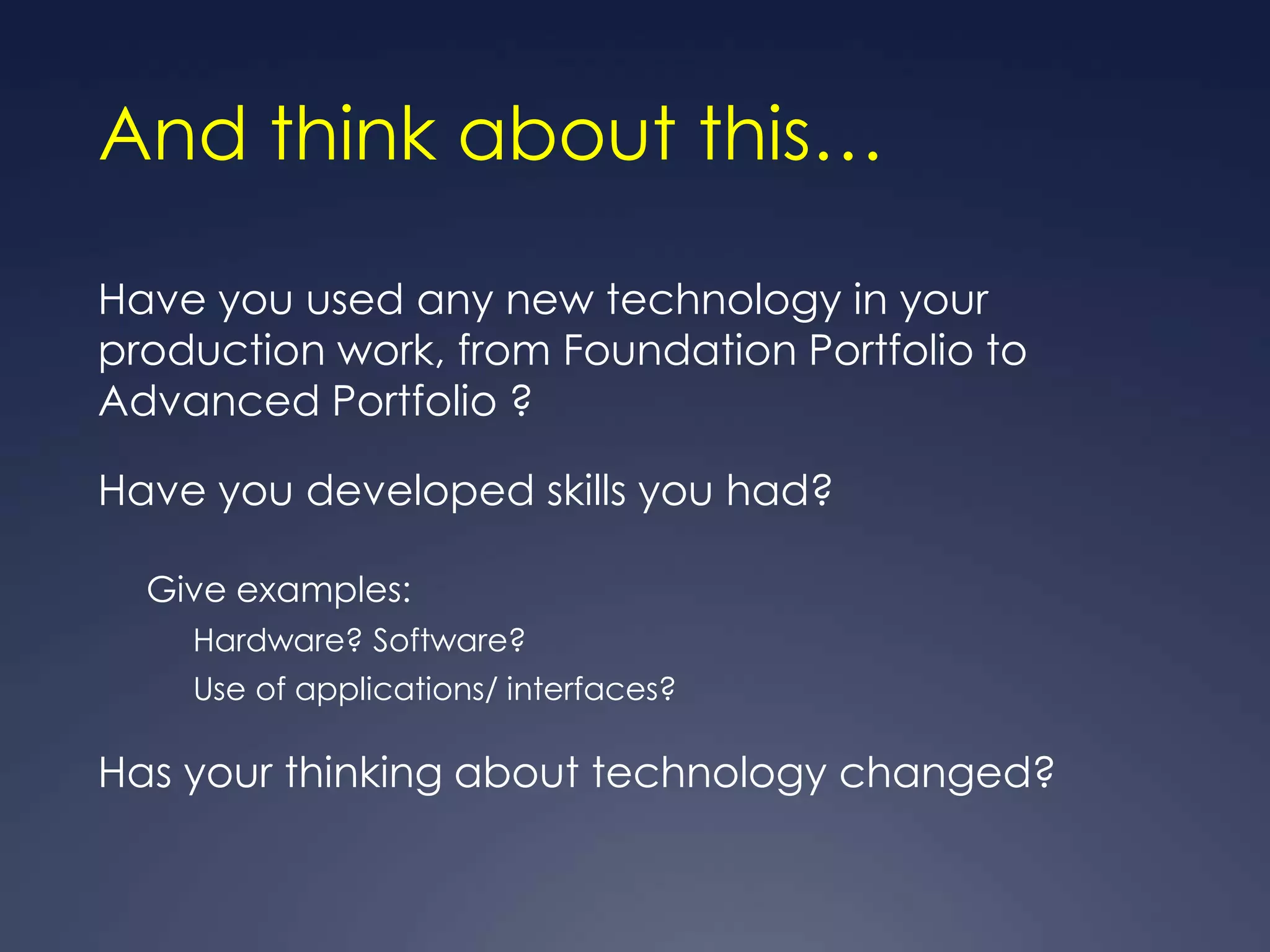 And think about this…

Have you used any new technology in your production work, from Foundation Portfolio to Advanced Portfolio ?

Have you developed skills you had?

Give examples:

Hardware? Software?

Use of applications/ interfaces?

Has your thinking about technology changed?